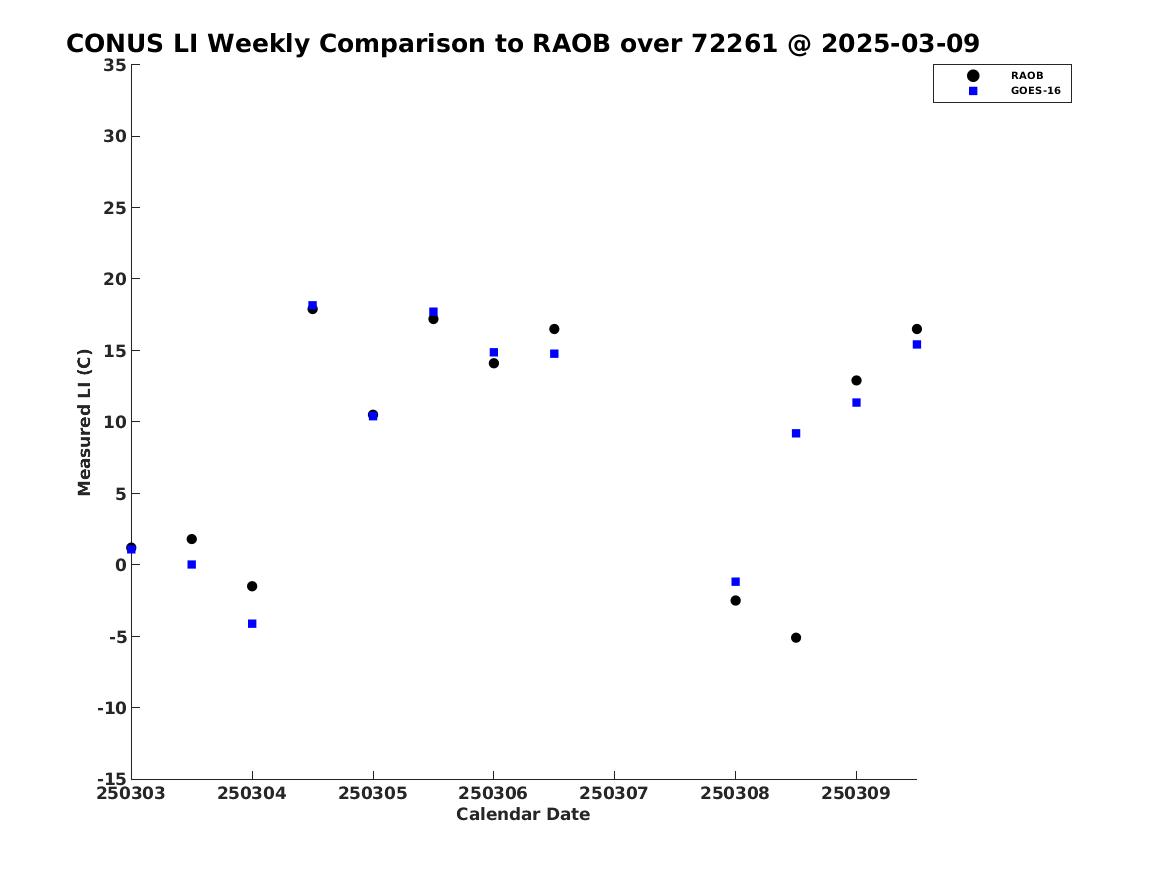 CONUS LI Weekly Comparison to RAOB over 72261 @ 2025-03-09

RAOB
GOES-16

Measured LI (C)

35
30
25
20
15
10
5
0
-5
-10
-15

250303 250304 250305 250306 250307 250308 250309

Calendar Date